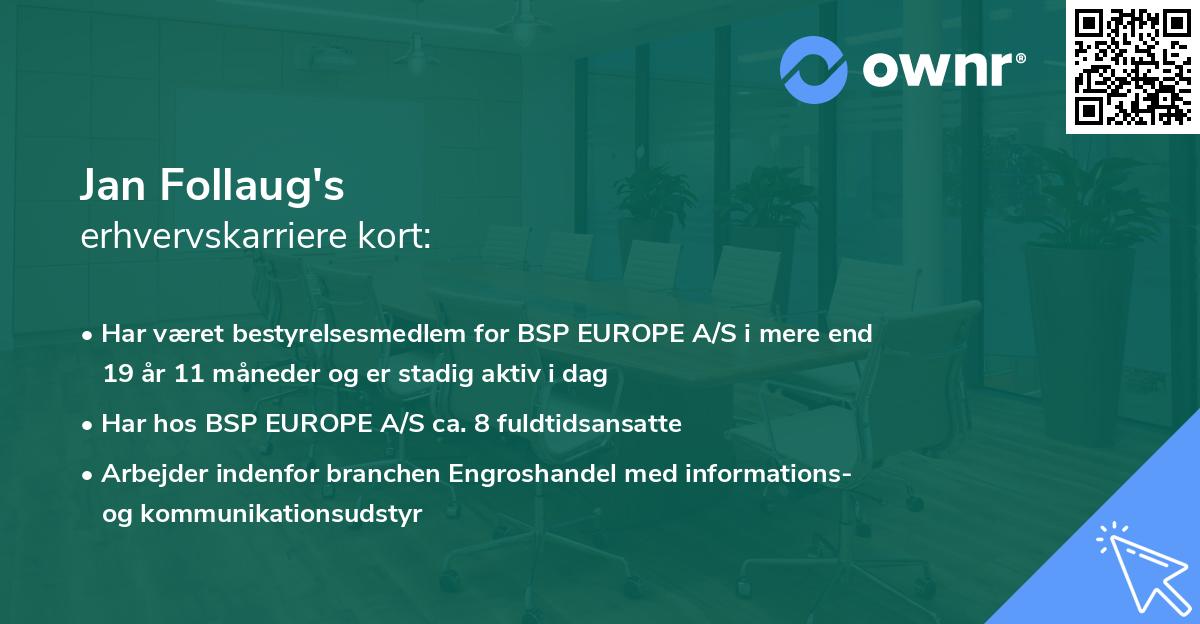 ownr®

Jan Follaug's
erhvervskarriere kort:

• Har været bestyrelsesmedlem for BSP EUROPE A/S i mere end 19 år 11 måneder og er stadig aktiv i dag

• Har hos BSP EUROPE A/S ca. 8 fuldtidsansatte

• Arbejder indenfor branchen Engroshandel med informations- og kommunikationsudstyr